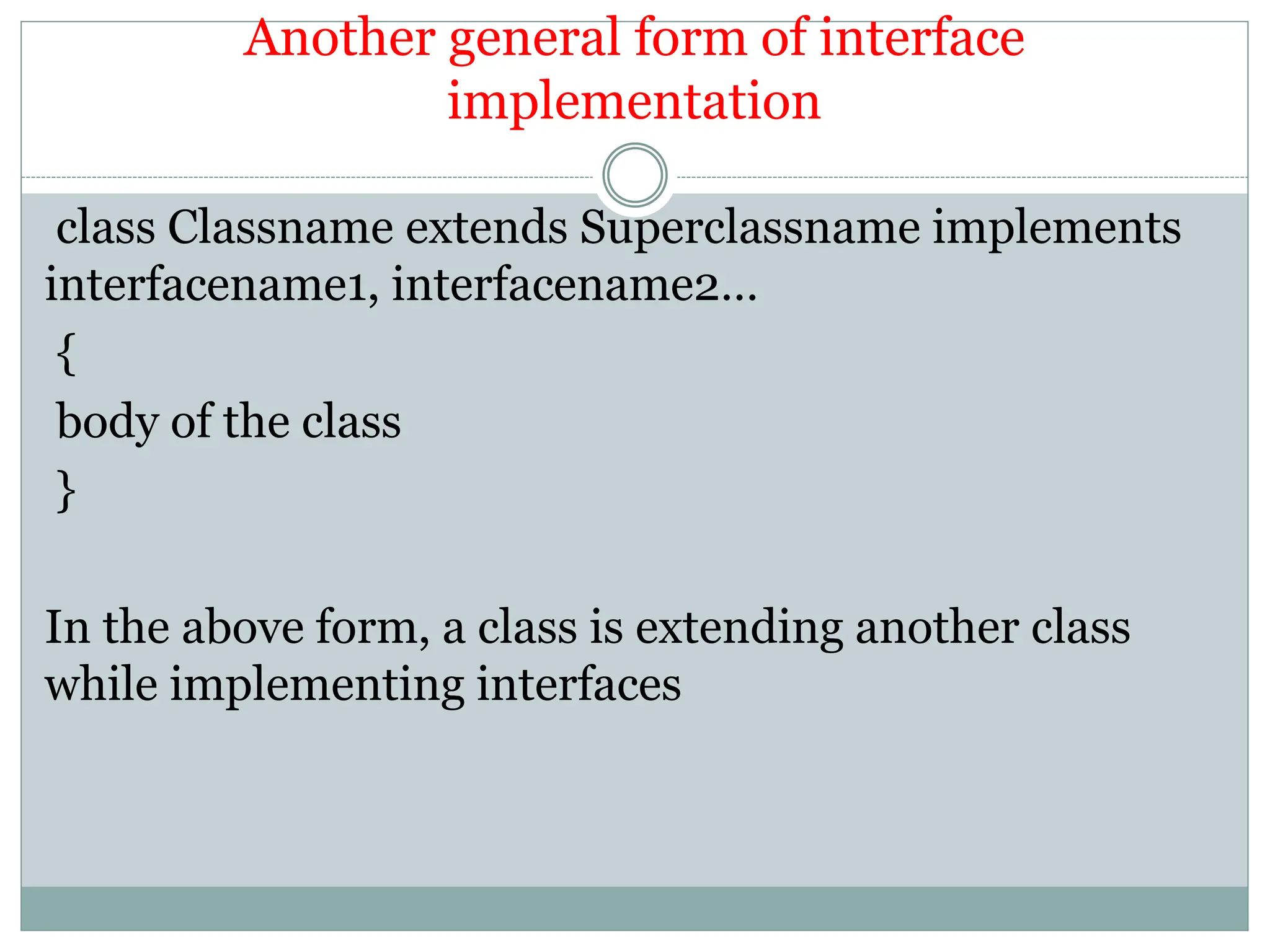 Another general form of interface implementation

class Classname extends Superclassname implements interfacename1, interfacename2…

{

body of the class

}

In the above form, a class is extending another class while implementing interfaces